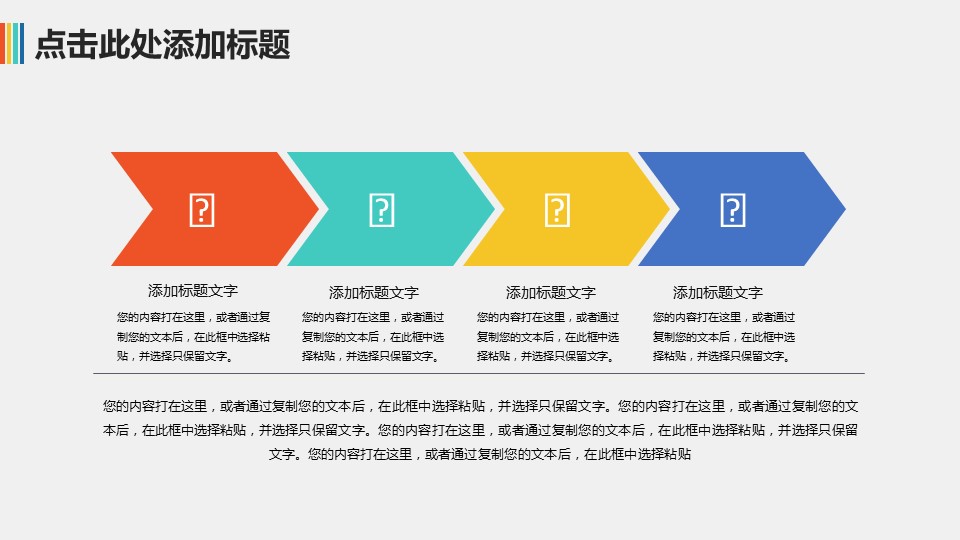 点击此处添加标题

添加标题文字

您的内容打在这里，或者通过复制您的文本后，在此框中选择粘贴，并选择只保留文字。

添加标题文字

您的内容打在这里，或者通过复制您的文本后，在此框中选择粘贴，并选择只保留文字。

添加标题文字

您的内容打在这里，或者通过复制您的文本后，在此框中选择粘贴，并选择只保留文字。

添加标题文字

您的内容打在这里，或者通过复制您的文本后，在此框中选择粘贴，并选择只保留文字。

您的内容打在这里，或者通过复制您的文本后，在此框中选择粘贴，并选择只保留文字。您的内容打在这里，或者通过复制您的文本后，在此框中选择粘贴，并选择只保留文字。您的内容打在这里，或者通过复制您的文本后，在此框中选择粘贴，并选择只保留文字。您的内容打在这里，或者通过复制您的文本后，在此框中选择粘贴